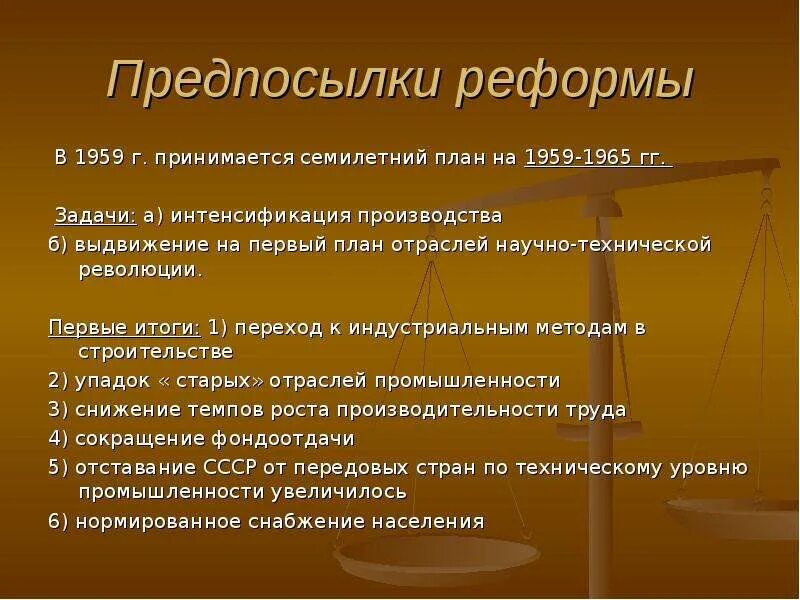 Предпосылки реформы

В 1959 г. принимается семилетний план на 1959-1965 гг.

Задачи: а) интенсификация производства
б) выдвижение на первый план отраслей научно-технической революции.

Первые итоги: 1) переход к индустриальным методам в строительстве
2) упадок « старых» отраслей промышленности
3) снижение темпов роста производительности труда
4) сокращение фондоотдачи
5) отставание СССР от передовых стран по техническому уровню промышленности увеличилось
6) нормированное снабжение населения